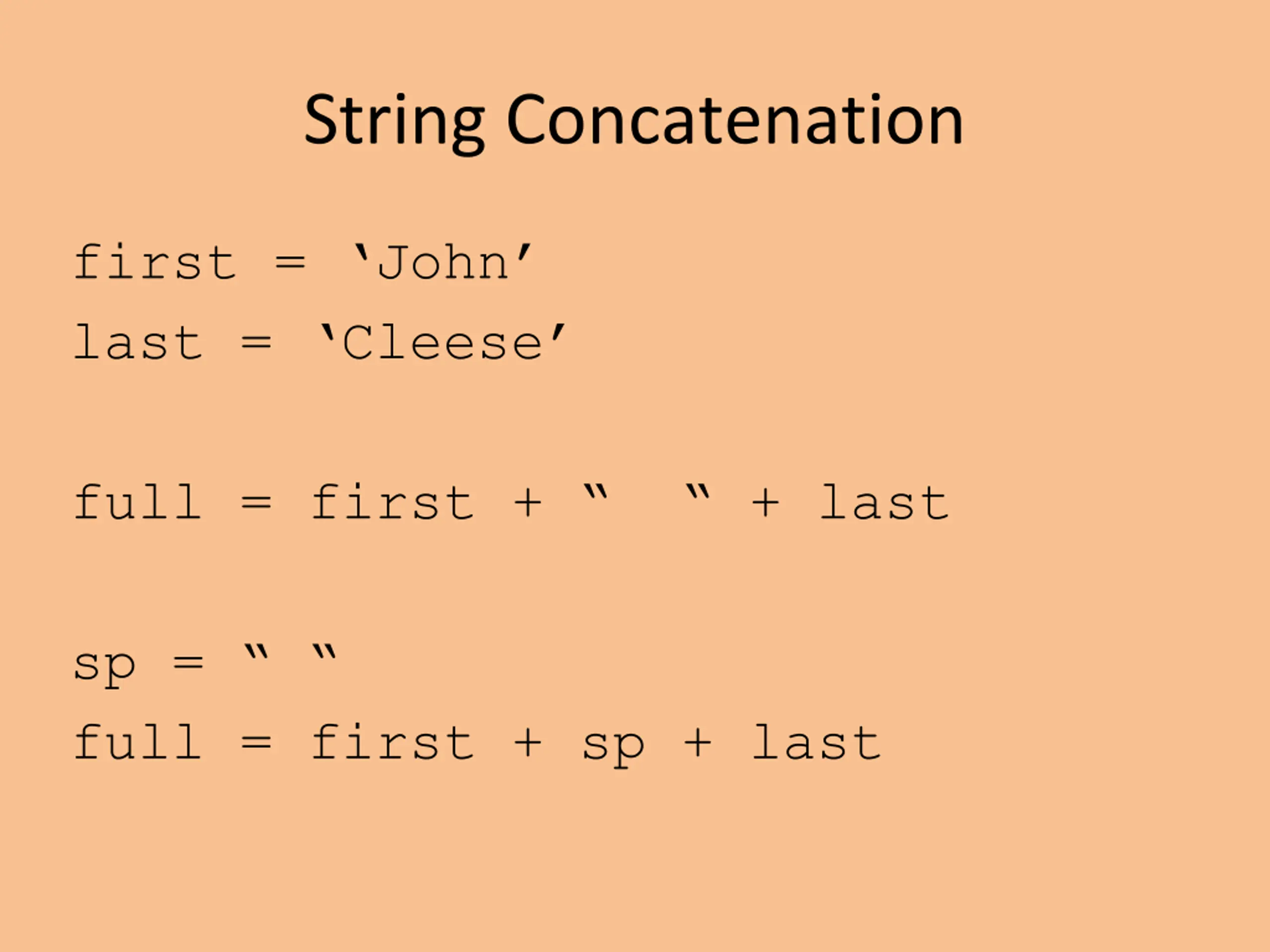 String Concatenation

first = ‘John’
last = ‘Cleese’

full = first + “  “ + last

sp = “ “
full = first + sp + last